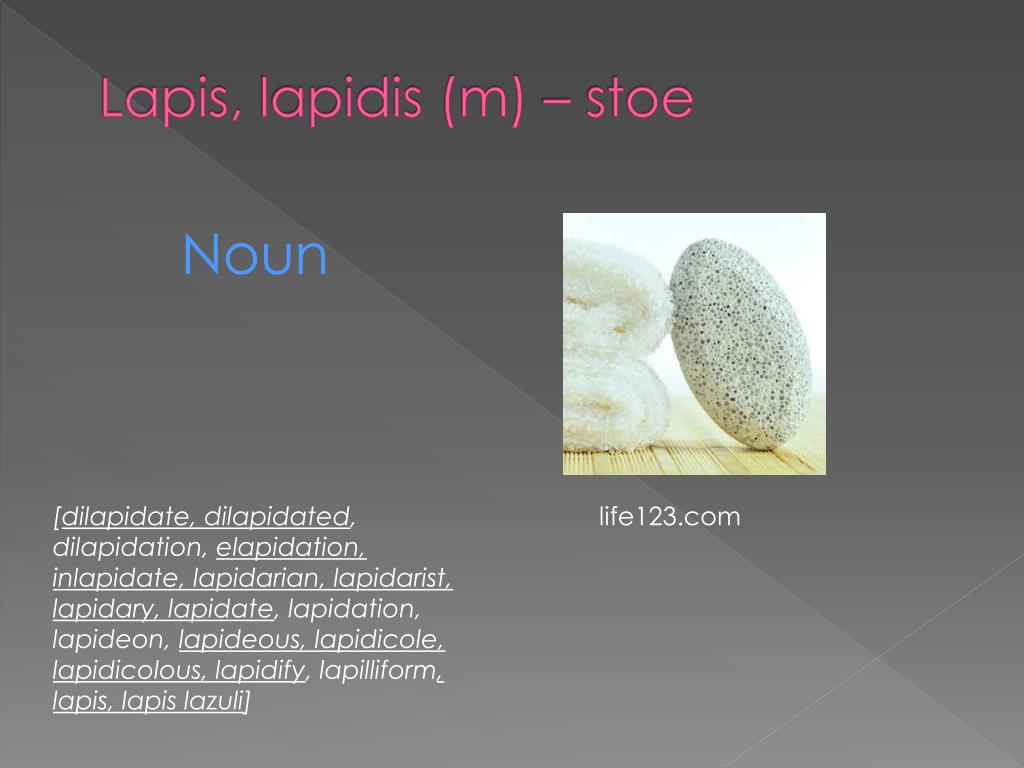 Lapis, lapidis (m) – stoe

Noun

[dilapidate, dilapidated, dilapidation, elapidation, inlapidate, lapidarian, lapidarist, lapidary, lapidate, lapidation, lapideon, lapideous, lapidicole, lapidicolous, lapidify, lapilliform, lapis, lapis lazuli]

life123.com